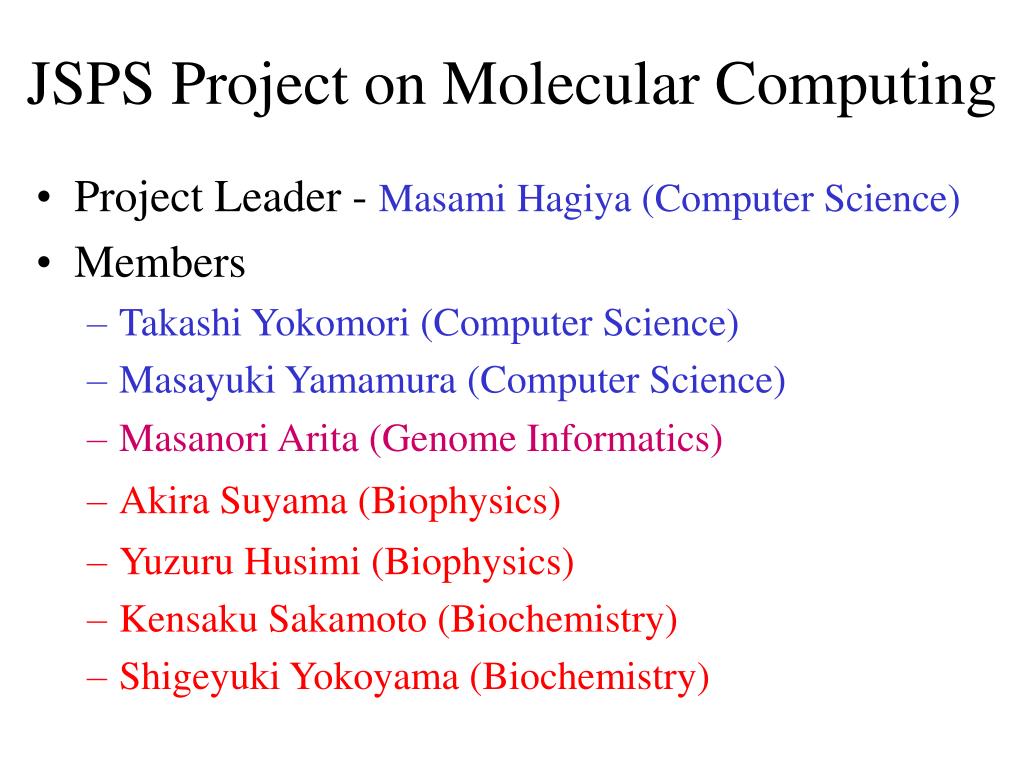 JSPS Project on Molecular Computing

• Project Leader - Masami Hagiya (Computer Science)
• Members
– Takashi Yokomori (Computer Science)
– Masayuki Yamamura (Computer Science)
– Masanori Arita (Genome Informatics)
– Akira Suyama (Biophysics)
– Yuzuru Husimi (Biophysics)
– Kensaku Sakamoto (Biochemistry)
– Shigeyuki Yokoyama (Biochemistry)